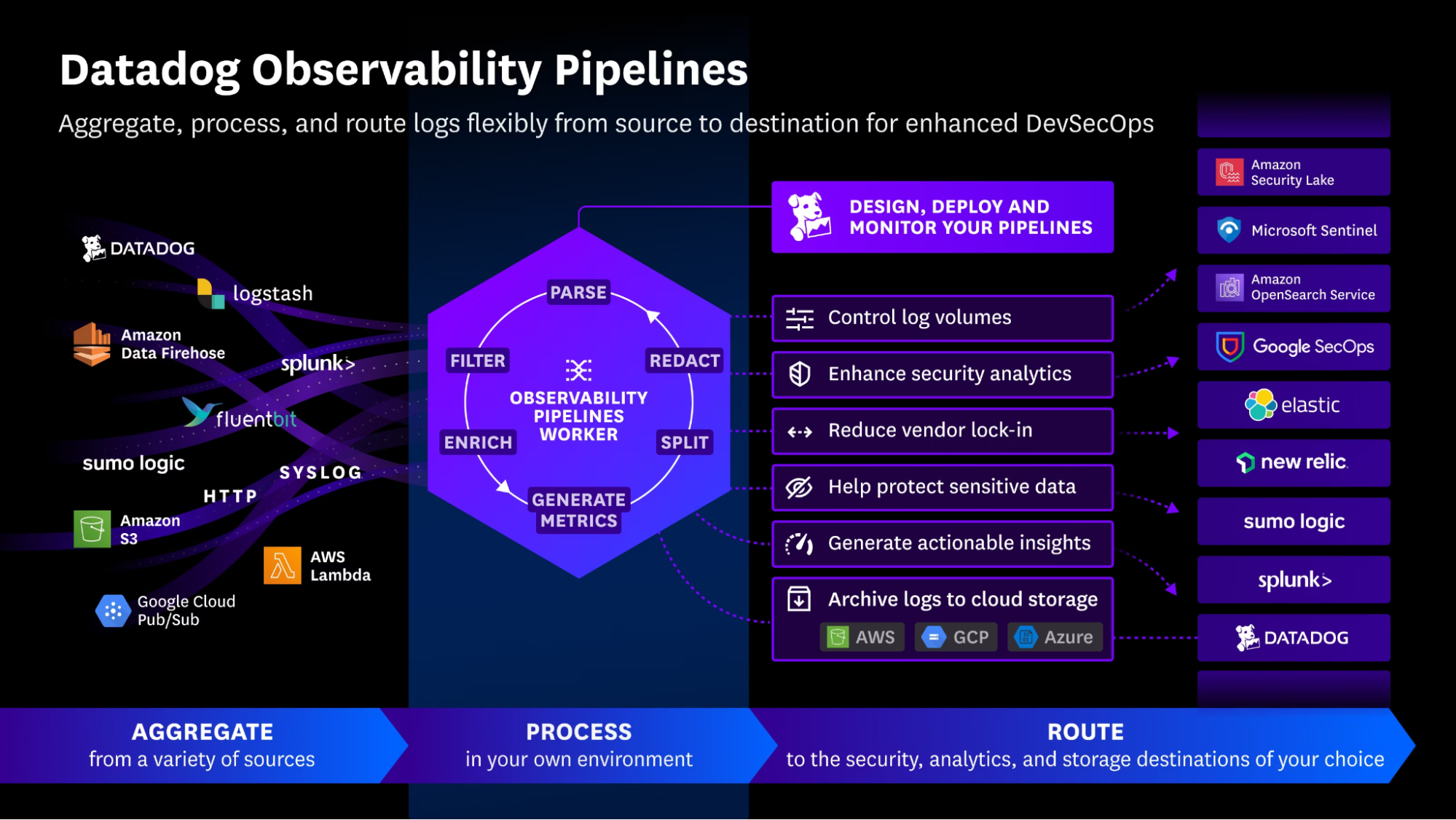 Datadog Observability Pipelines

Aggregate, process, and route logs flexibly from source to destination for enhanced DevSecOps

DATADOG
logstash
Amazon Data Firehose
splunk>
fluentbit
sumo logic
SYSLOG
HTTP
Amazon S3
AWS Lambda
Google Cloud Pub/Sub

PARSE
FILTER
REDACT
OBSERVABILITY PIPELINES WORKER
ENRICH
SPLIT
GENERATE METRICS

DESIGN, DEPLOY AND MONITOR YOUR PIPELINES

Control log volumes
Enhance security analytics
Reduce vendor lock-in
Help protect sensitive data
Generate actionable insights
Archive logs to cloud storage
AWS
GCP
Azure

Amazon Security Lake
Microsoft Sentinel
Amazon OpenSearch Service
Google SecOps
elastic
new relic
sumo logic
splunk>
DATADOG

AGGREGATE
from a variety of sources

PROCESS
in your own environment

ROUTE
to the security, analytics, and storage destinations of your choice